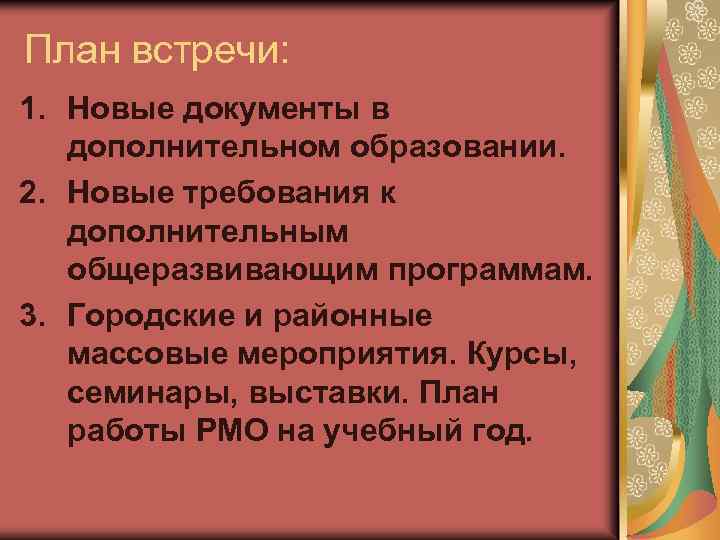 План встречи:

1. Новые документы в дополнительном образовании.
2. Новые требования к дополнительным общеразвивающим программам.
3. Городские и районные массовые мероприятия. Курсы, семинары, выставки. План работы РМО на учебный год.